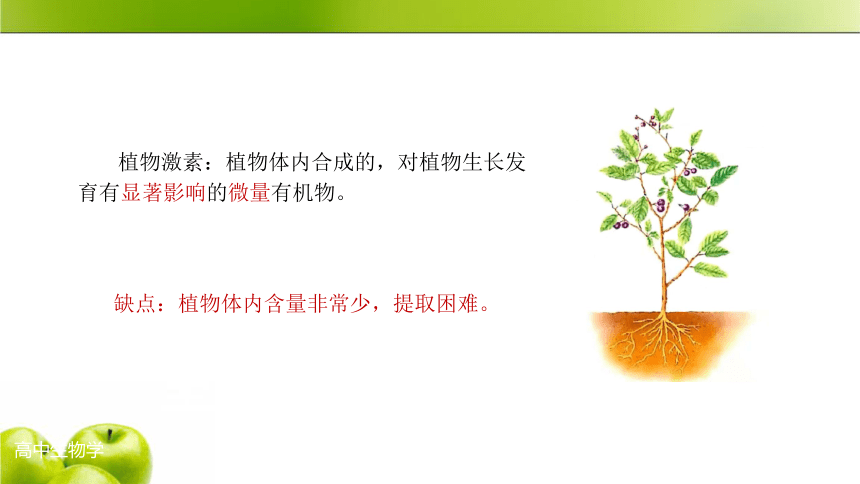 植物激素：植物体内合成的，对植物生长发育有显著影响的微量有机物。

缺点：植物体内含量非常少，提取困难。

高中生物学